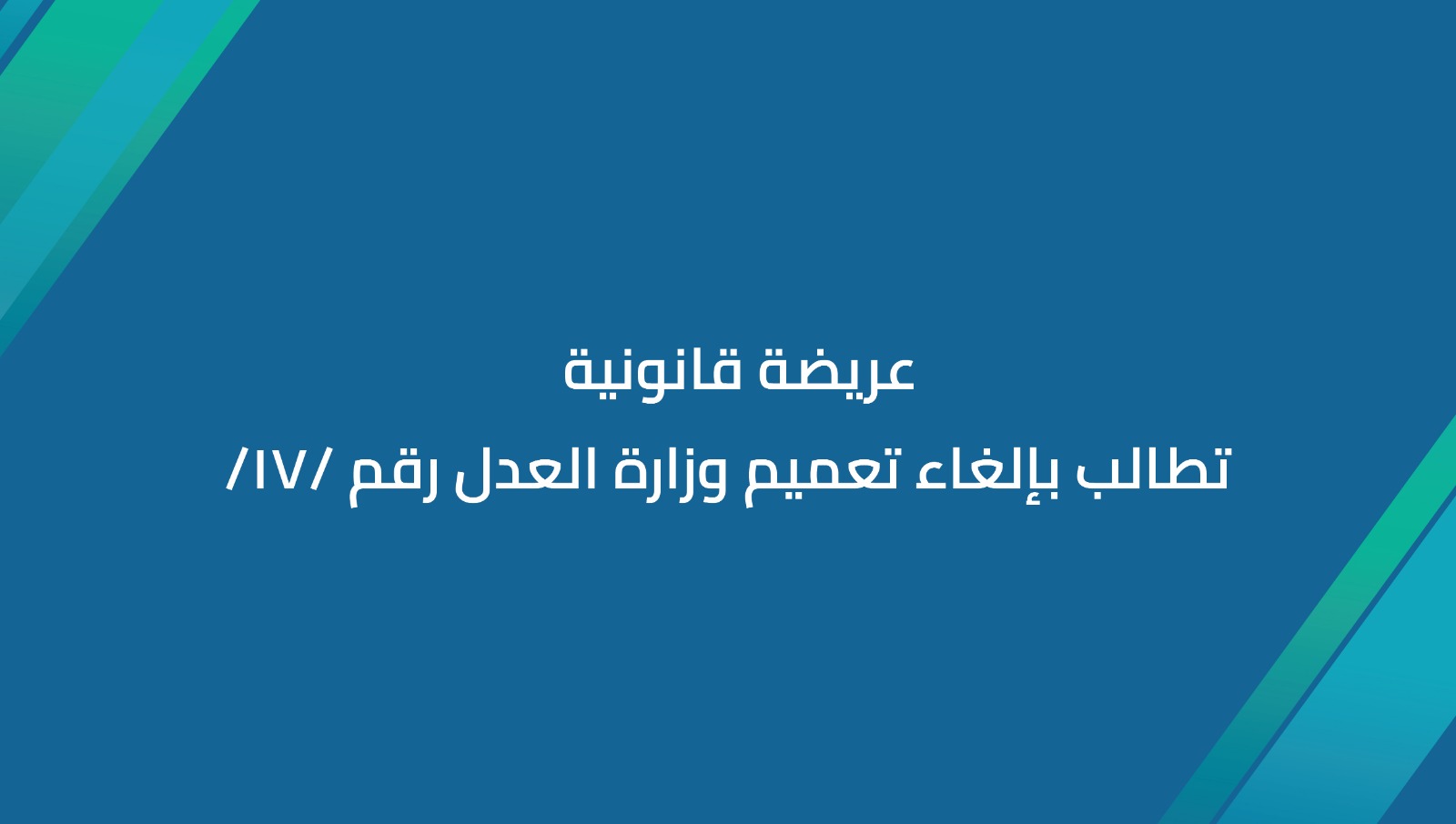 عريضة قانونية

تطالب بإلغاء تعميم وزارة العدل رقم /١٧/